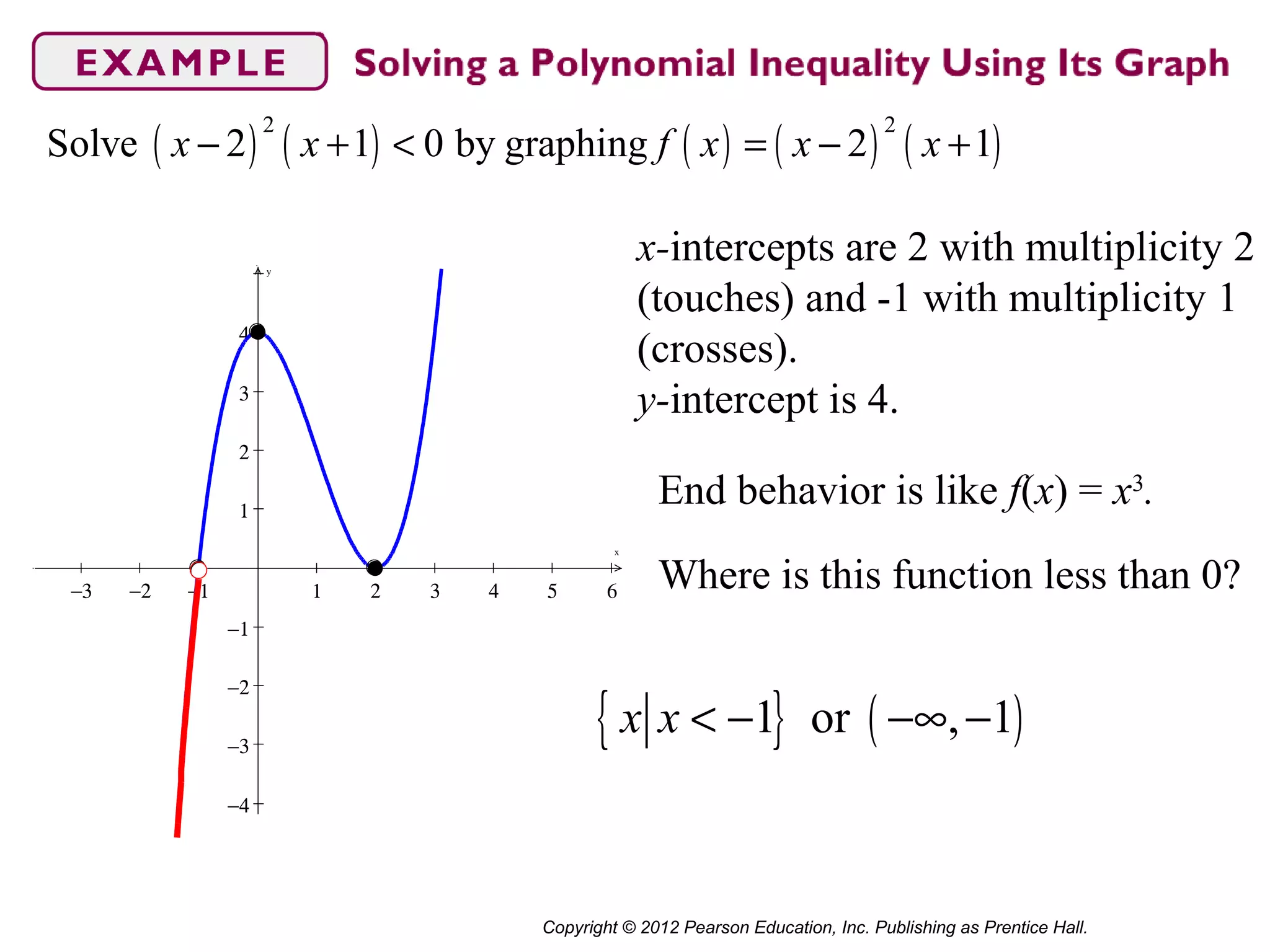 EXAMPLE Solving a Polynomial Inequality Using Its Graph

Solve $(x-2)^2(x+1)<0$ by graphing $f(x)=(x-2)^2(x+1)$

y
4
3
2
1
−1
−2
−3
−4
x
−3 −2 −1 1 2 3 4 5 6

$x$-intercepts are 2 with multiplicity 2 (touches) and -1 with multiplicity 1 (crosses).
$y$-intercept is 4.

End behavior is like $f(x) = x^3$.

Where is this function less than 0?

$\{x|x<-1\}$ or $(-\infty,-1)$

Copyright © 2012 Pearson Education, Inc. Publishing as Prentice Hall.